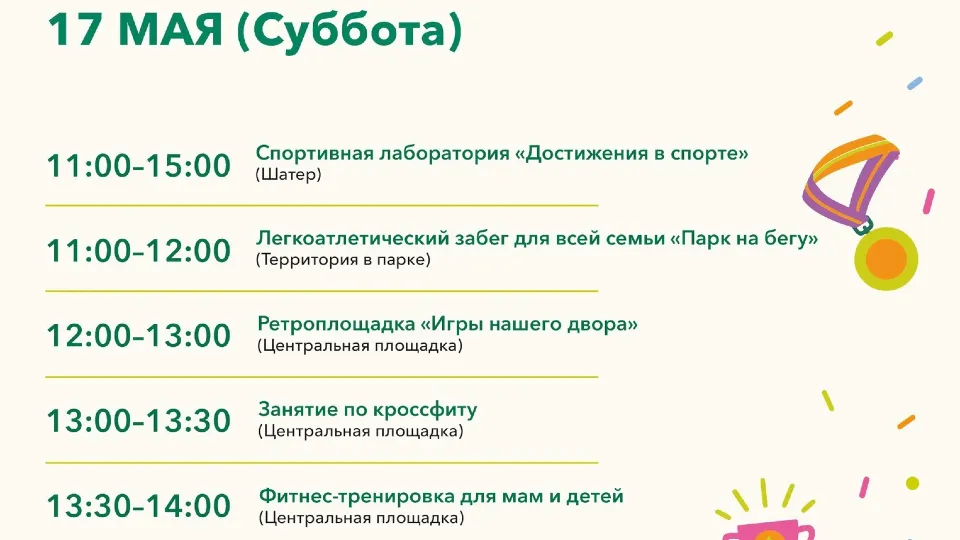 17 МАЯ (Суббота)

11:00–15:00 Спортивная лаборатория «Достижения в спорте»
(Шатер)

11:00–12:00 Легкоатлетический забег для всей семьи «Парк на бегу»
(Территория в парке)

12:00–13:00 Ретроплощадка «Игры нашего двора»
(Центральная площадка)

13:00–13:30 Занятие по кроссфиту
(Центральная площадка)

13:30–14:00 Фитнес-тренировка для мам и детей
(Центральная площадка)